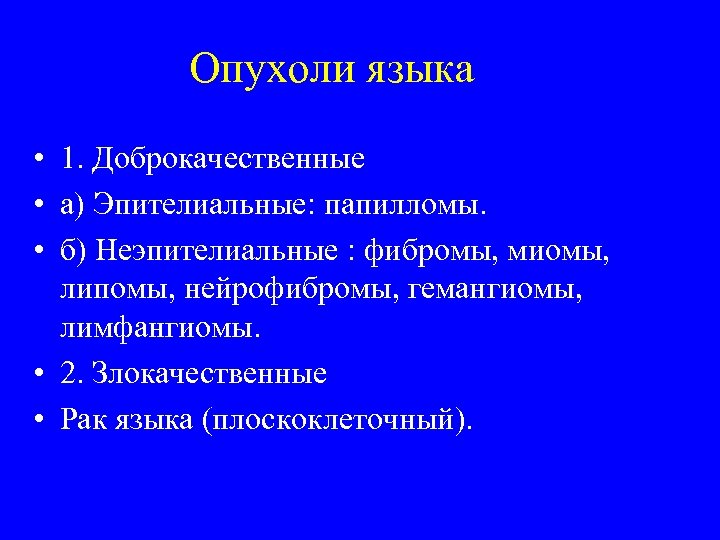 Опухоли языка

• 1. Доброкачественные
• а) Эпителиальные: папилломы.
• б) Неэпителиальные : фибромы, миомы, липомы, нейрофибромы, гемангиомы, лимфангиомы.
• 2. Злокачественные
• Рак языка (плоскоклеточный).